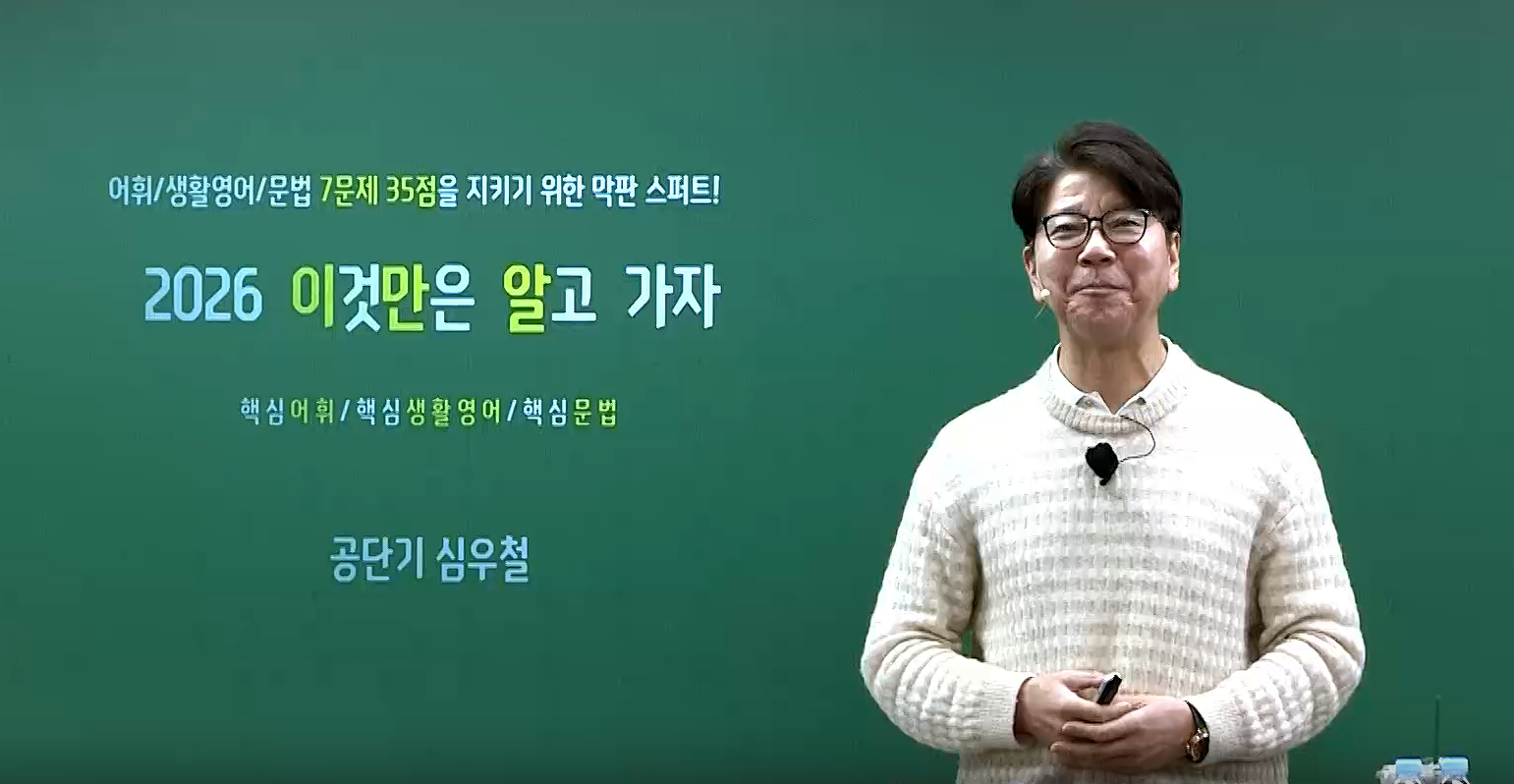 어휘/생활영어/문법 7문제 35점을 지키기 위한 막판 스퍼트!

2026 이것만은 알고 가자

핵심어휘 / 핵심생활영어 / 핵심문법

공단기 심우철